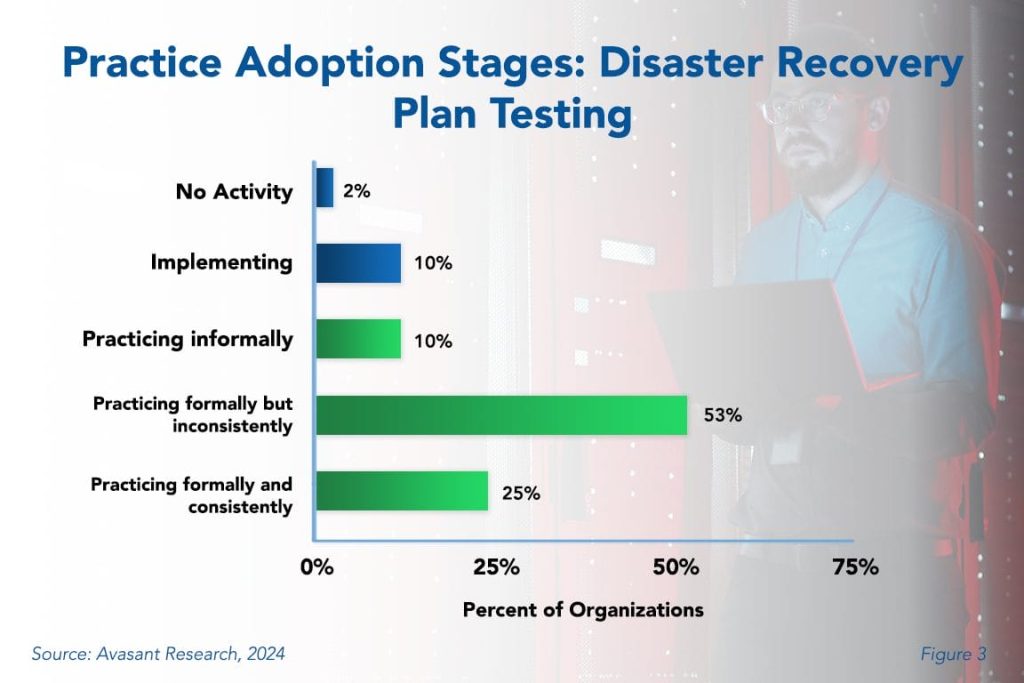 Practice Adoption Stages: Disaster Recovery Plan Testing

No Activity
2%

Implementing
10%

Practicing informally
10%

Practicing formally but inconsistently
53%

Practicing formally and consistently
25%

0%
25%
50%
75%

Percent of Organizations

Source: Avasant Research, 2024

Figure 3